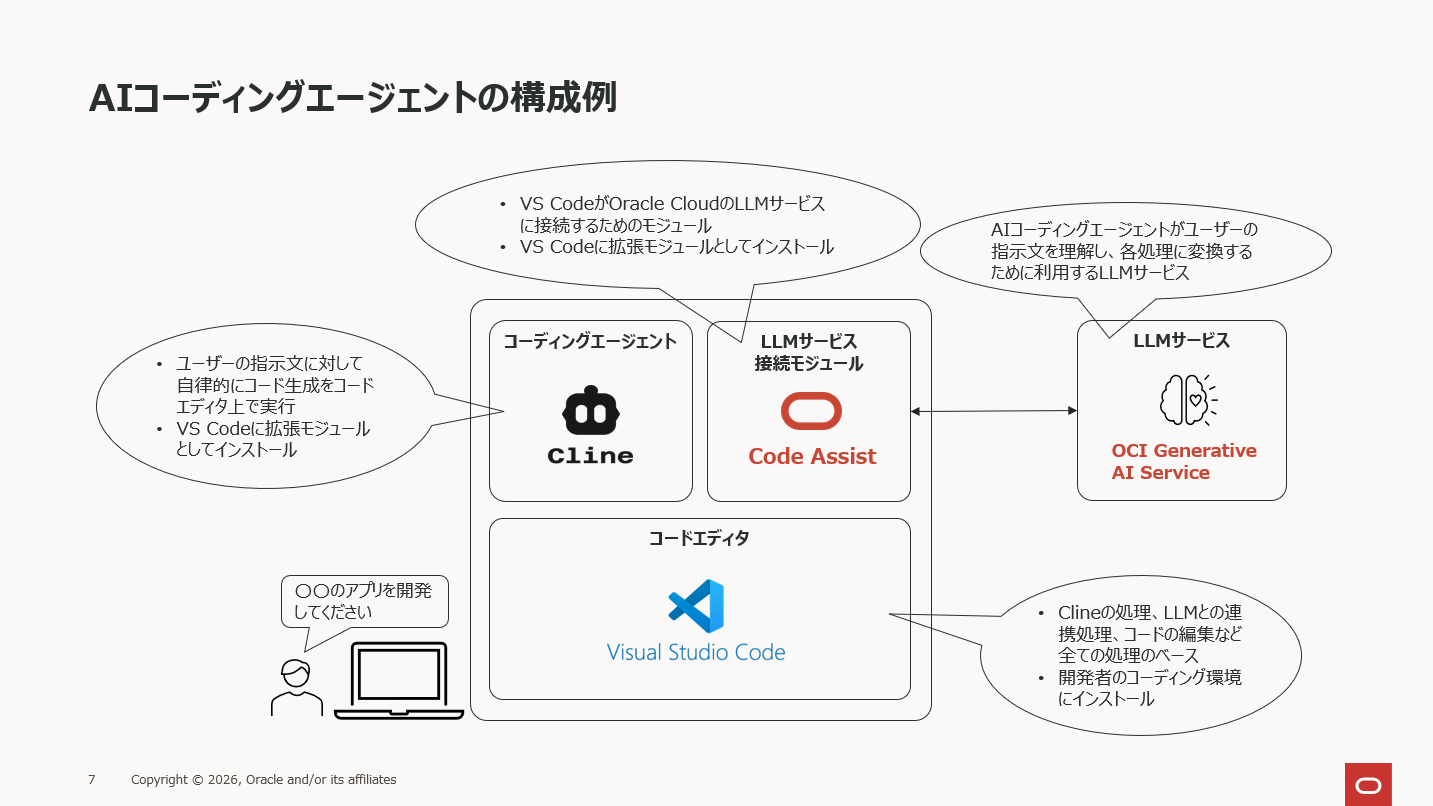 AIコーディングエージェントの構成例

• VS CodeがOracle CloudのLLMサービスに接続するためのモジュール
• VS Codeに拡張モジュールとしてインストール

AIコーディングエージェントがユーザーの指示文を理解し、各処理に変換するために利用するLLMサービス

• ユーザーの指示文に対して自律的にコード生成をコードエディタ上で実行
• VS Codeに拡張モジュールとしてインストール

コーディングエージェント

Cline

LLMサービス
接続モジュール

Code Assist

LLMサービス

OCI Generative AI Service

コードエディタ

Visual Studio Code

〇〇のアプリを開発してください

• Clineの処理、LLMとの連携処理、コードの編集など全ての処理のベース
• 開発者のコーディング環境にインストール

7 Copyright © 2026, Oracle and/or its affiliates